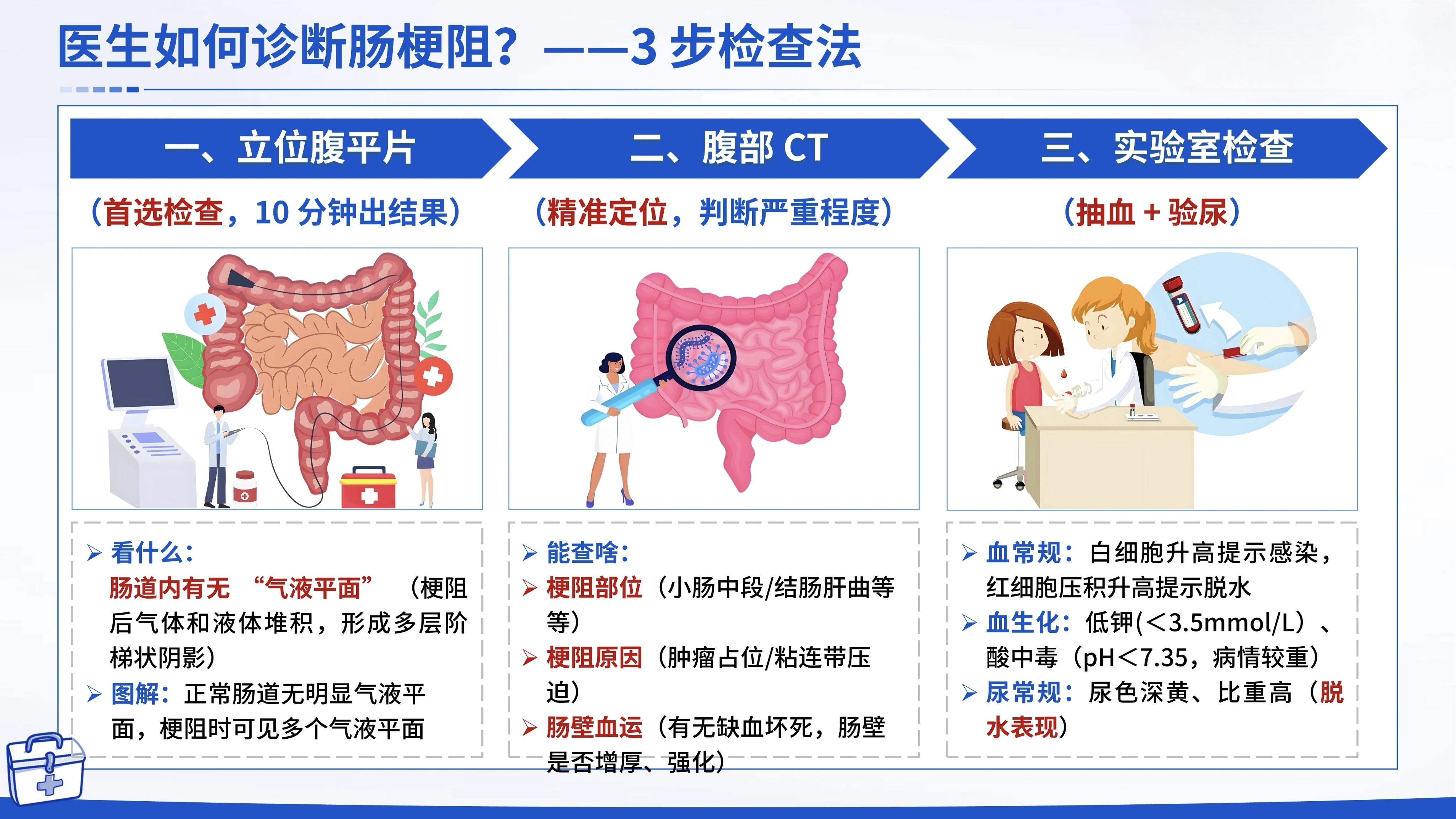 医生如何诊断肠梗阻？——3 步检查法

一、立位腹平片

（首选检查，10 分钟出结果）

➢ 看什么：
肠道内有无 “气液平面” （梗阻后气体和液体堆积，形成多层阶梯状阴影）
➢ 图解：正常肠道无明显气液平面，梗阻时可见多个气液平面

二、腹部 CT

（精准定位，判断严重程度）

➢ 能查啥：
➢ 梗阻部位（小肠中段/结肠肝曲等等）
➢ 梗阻原因（肿瘤占位/粘连带压迫）
➢ 肠壁血运（有无缺血坏死，肠壁是否增厚、强化）

三、实验室检查

（抽血 + 验尿）

➢ 血常规：白细胞升高提示感染，红细胞压积升高提示脱水
➢ 血生化：低钾(<3.5mmol/L）、酸中毒（pH<7.35，病情较重）
➢ 尿常规：尿色深黄、比重高（脱水表现）